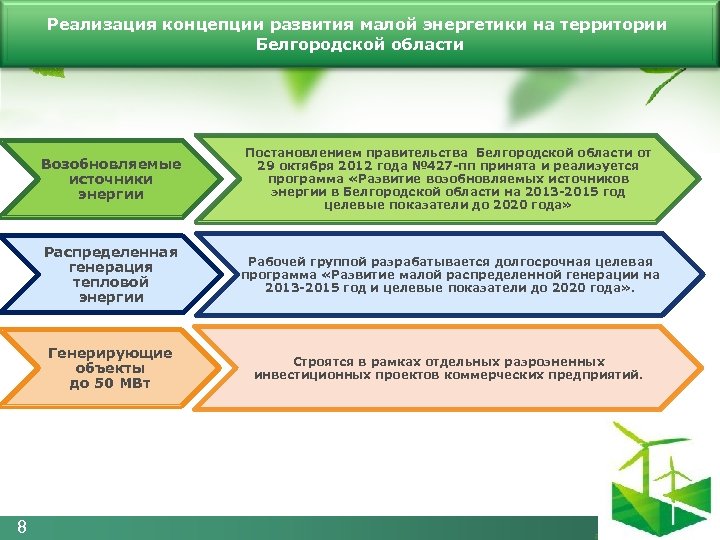 Реализация концепции развития малой энергетики на территории Белгородской области

Возобновляемые источники энергии

Постановлением правительства Белгородской области от 29 октября 2012 года №427-пп принята и реализуется программа «Развитие возобновляемых источников энергии в Белгородской области на 2013-2015 год целевые показатели до 2020 года»

Распределенная генерация тепловой энергии

Рабочей группой разрабатывается долгосрочная целевая программа «Развитие малой распределенной генерации на 2013-2015 год и целевые показатели до 2020 года».

Генерирующие объекты до 50 МВт

Строятся в рамках отдельных разрозненных инвестиционных проектов коммерческих предприятий.

8